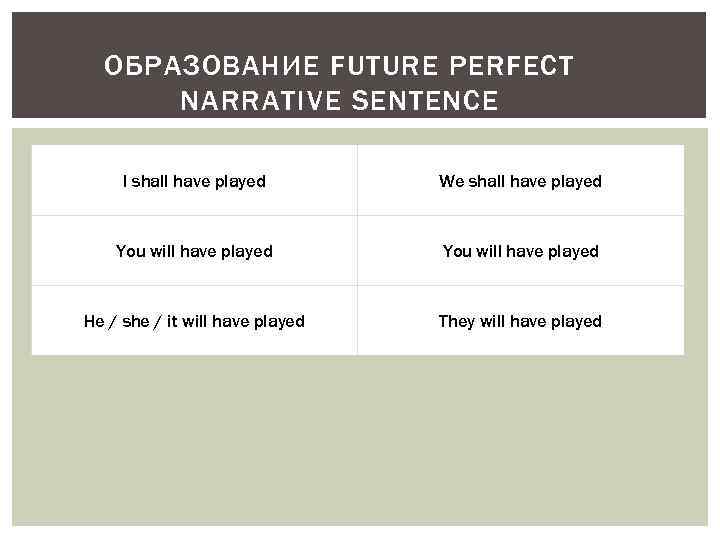 ОБРАЗОВАНИЕ FUTURE PERFECT NARRATIVE SENTENCE

| I shall have played | We shall have played |
|---|---|
| You will have played | You will have played |
| He / she / it will have played | They will have played |